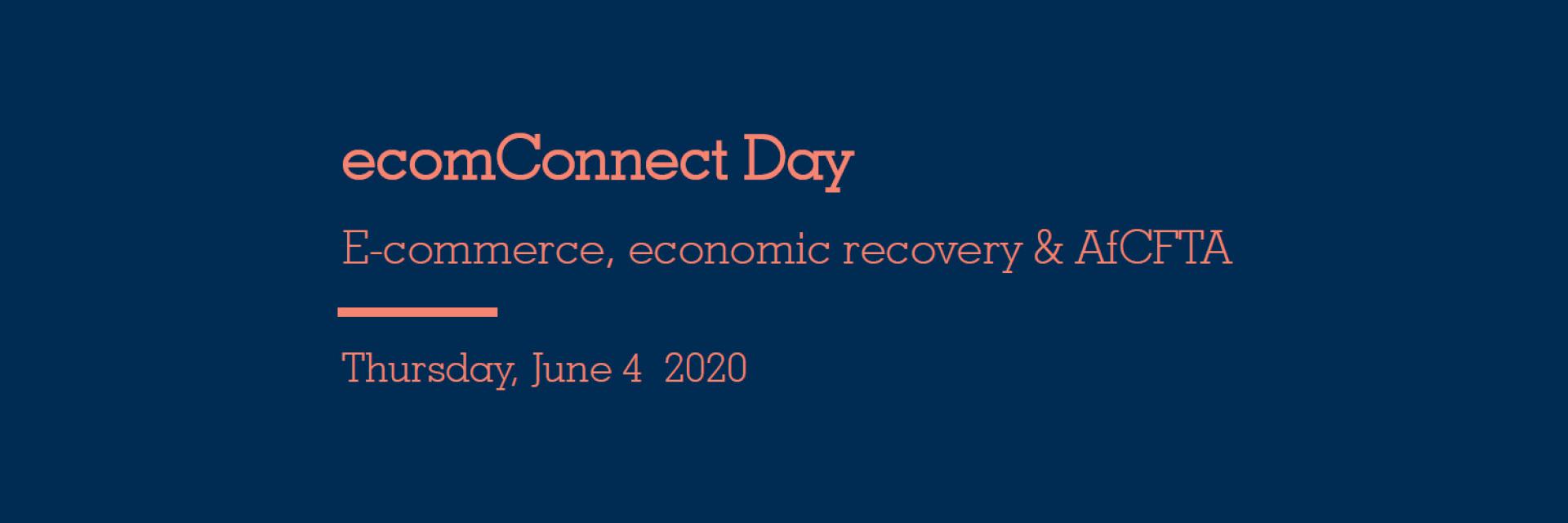 ecomConnect Day

E-commerce, economic recovery & AfCFTA

Thursday, June 4 2020